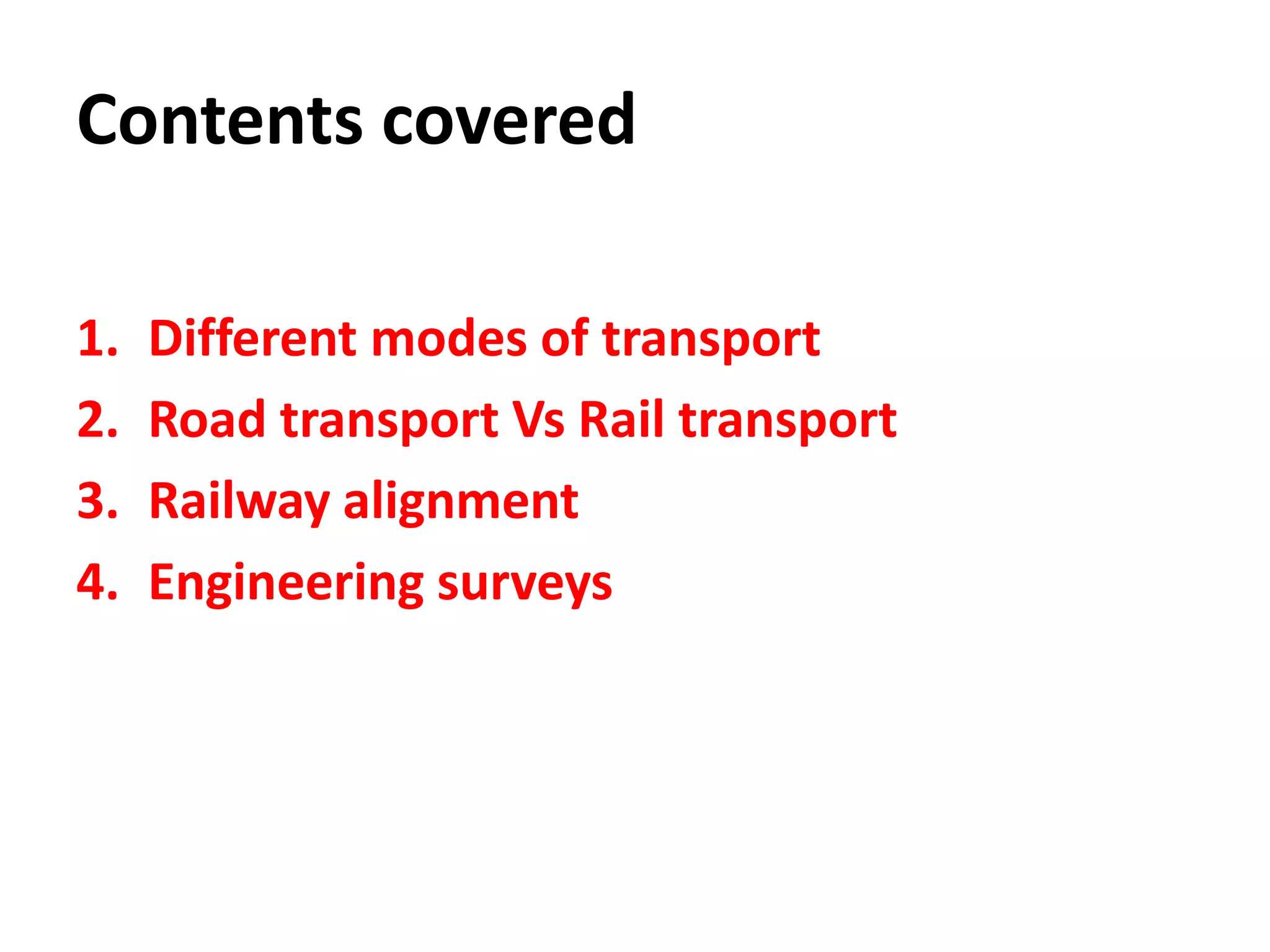 Contents covered

1. Different modes of transport
2. Road transport Vs Rail transport
3. Railway alignment
4. Engineering surveys